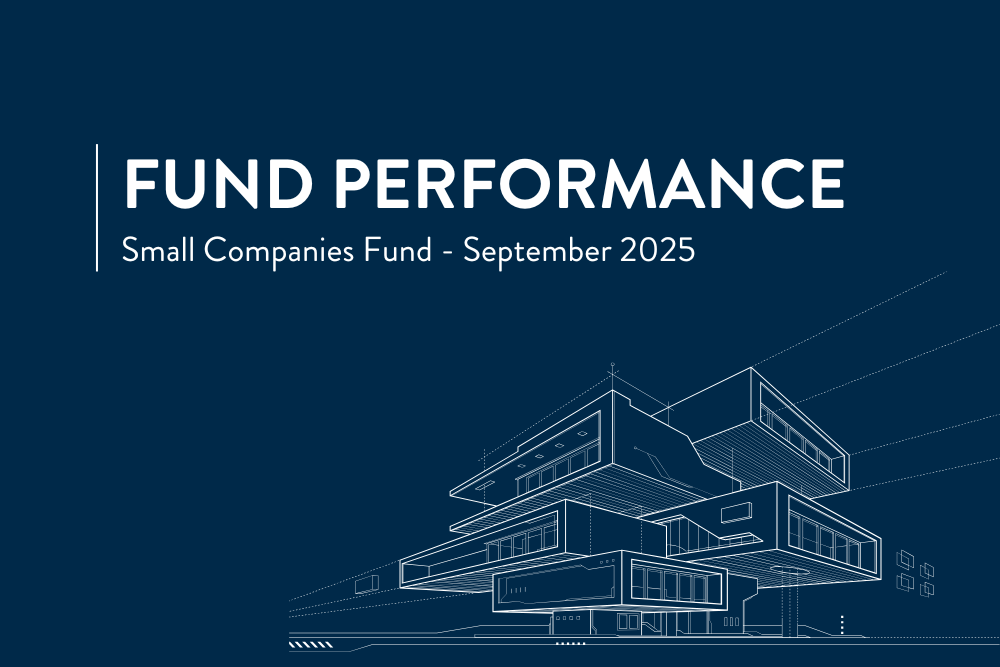 FUND PERFORMANCE

Small Companies Fund - September 2025